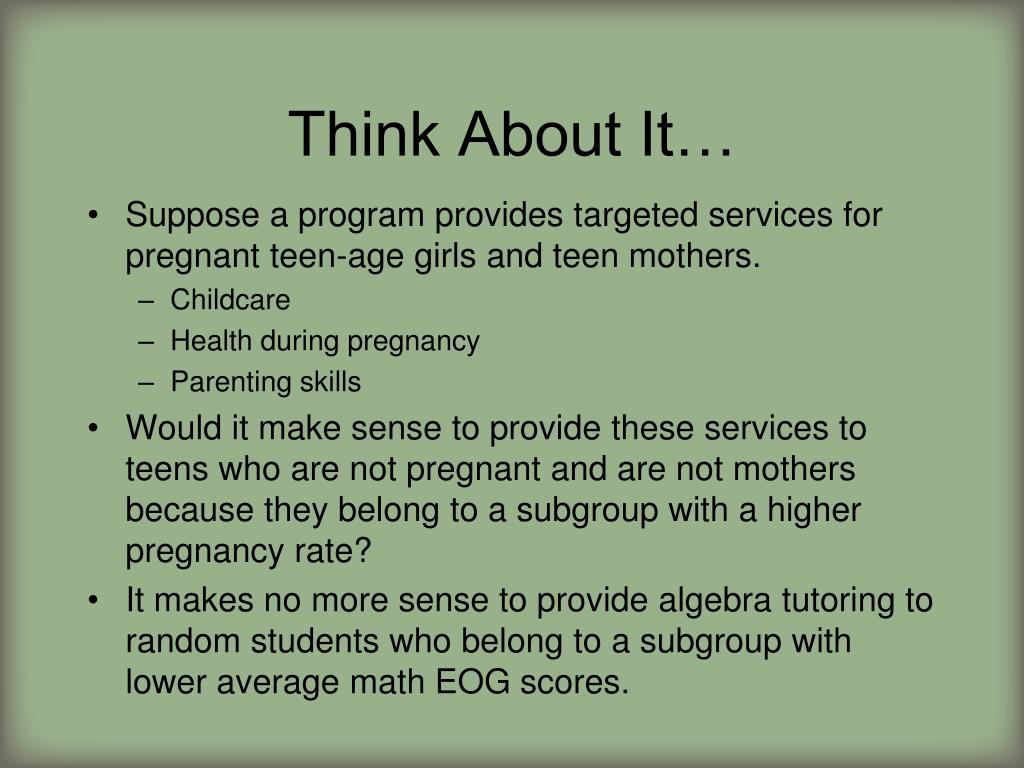 Think About It…

• Suppose a program provides targeted services for pregnant teen-age girls and teen mothers.
– Childcare
– Health during pregnancy
– Parenting skills
• Would it make sense to provide these services to teens who are not pregnant and are not mothers because they belong to a subgroup with a higher pregnancy rate?
• It makes no more sense to provide algebra tutoring to random students who belong to a subgroup with lower average math EOG scores.